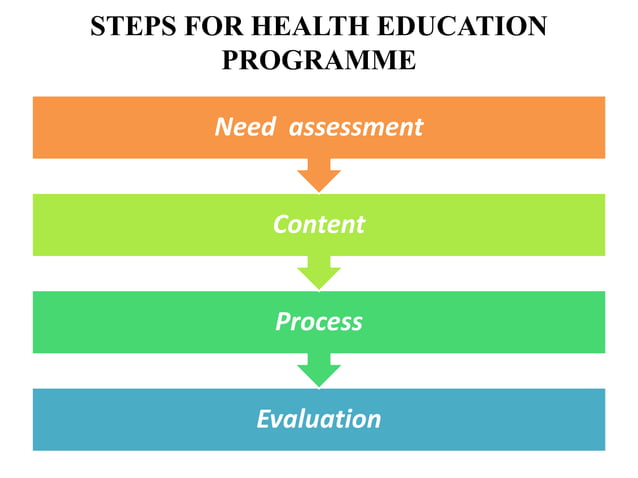 STEPS FOR HEALTH EDUCATION PROGRAMME

Need assessment

Content

Process

Evaluation